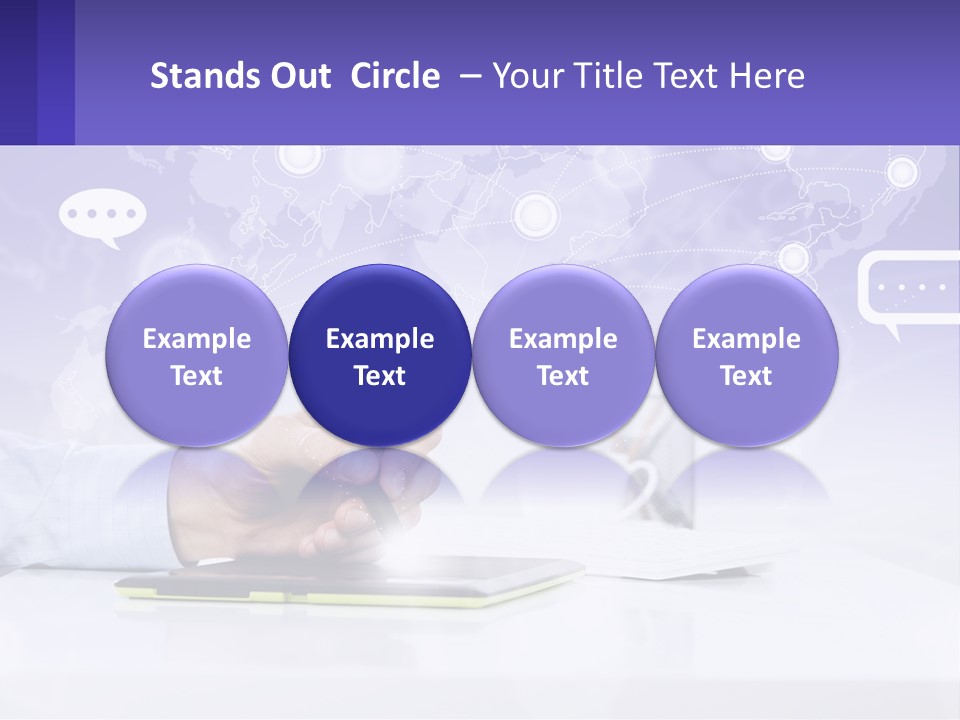 Stands Out Circle – Your Title Text Here

Example Text

Example Text

Example Text

Example Text